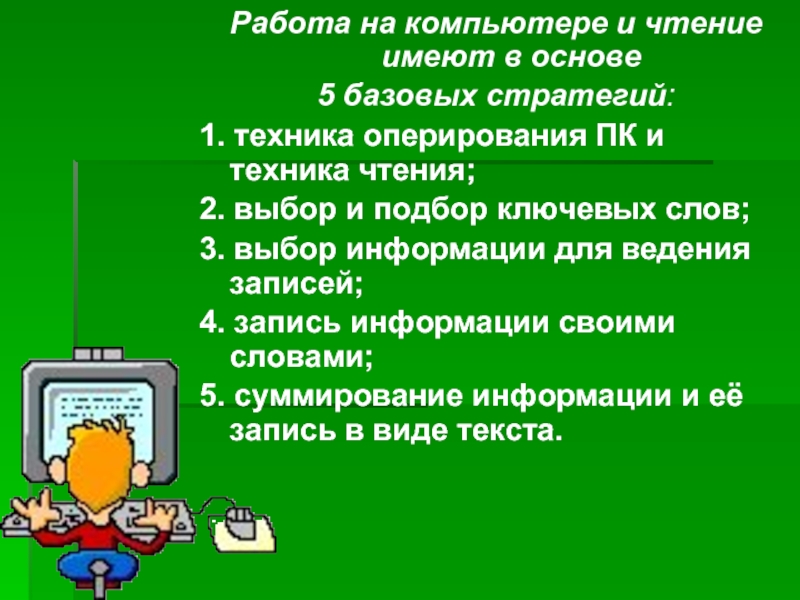 Работа на компьютере и чтение имеют в основе
5 базовых стратегий:

1. техника оперирования ПК и техника чтения;
2. выбор и подбор ключевых слов;
3. выбор информации для ведения записей;
4. запись информации своими словами;
5. суммирование информации и её запись в виде текста.